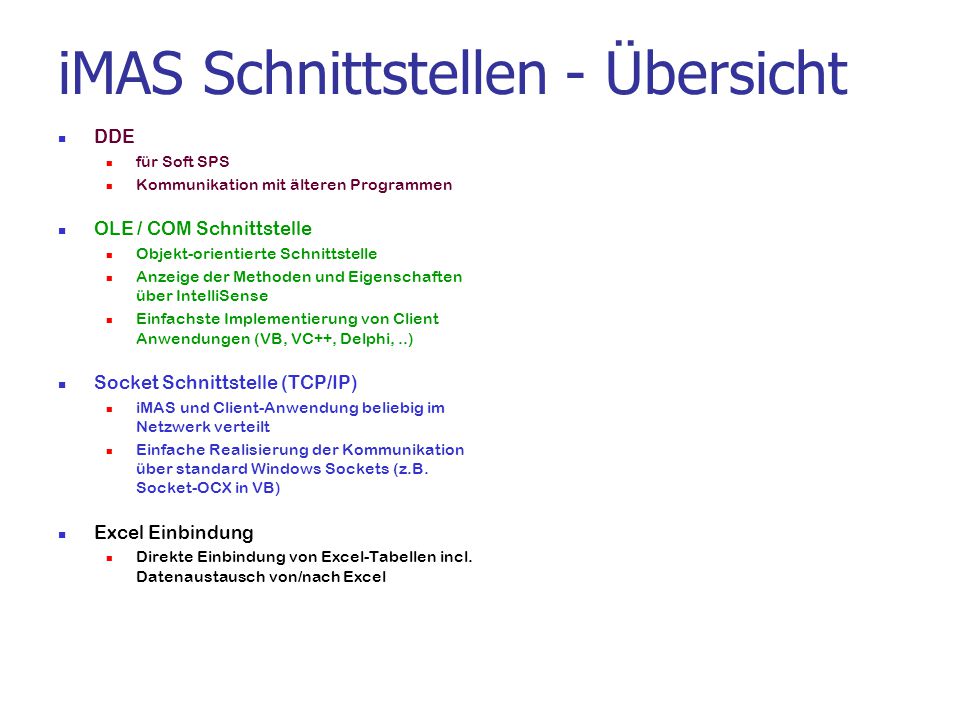 iMAS Schnittstellen - Übersicht

- DDE
  - für Soft SPS
  - Kommunikation mit älteren Programmen

- OLE / COM Schnittstelle
  - Objekt-orientierte Schnittstelle
  - Anzeige der Methoden und Eigenschaften über IntelliSense
  - Einfachste Implementierung von Client Anwendungen (VB, VC++, Delphi, ..)

- Socket Schnittstelle (TCP/IP)
  - iMAS und Client-Anwendung beliebig im Netzwerk verteilt
  - Einfache Realisierung der Kommunikation über standard Windows Sockets (z.B. Socket-OCX in VB)

- Excel Einbindung
  - Direkte Einbindung von Excel-Tabellen incl. Datenaustausch von/nach Excel